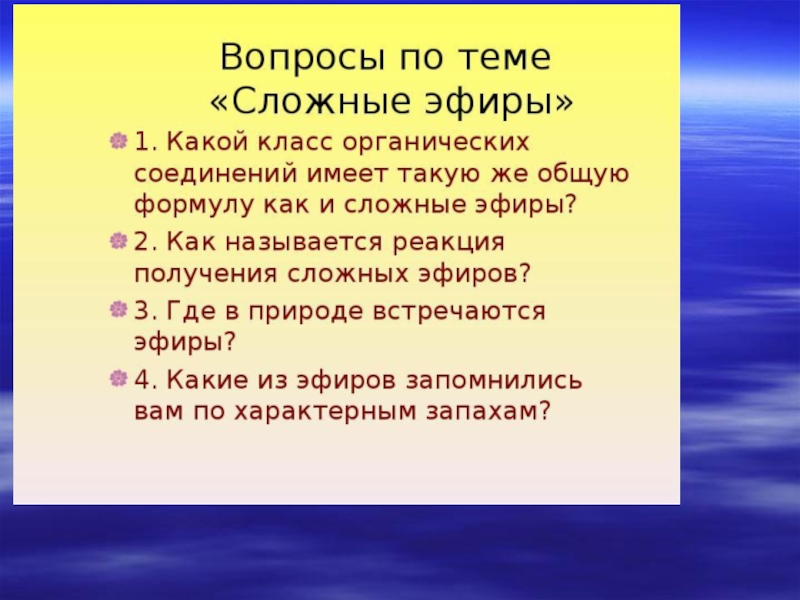 Вопросы по теме «Сложные эфиры»

1. Какой класс органических соединений имеет такую же общую формулу как и сложные эфиры?

2. Как называется реакция получения сложных эфиров?

3. Где в природе встречаются эфиры?

4. Какие из эфиров запомнились вам по характерным запахам?